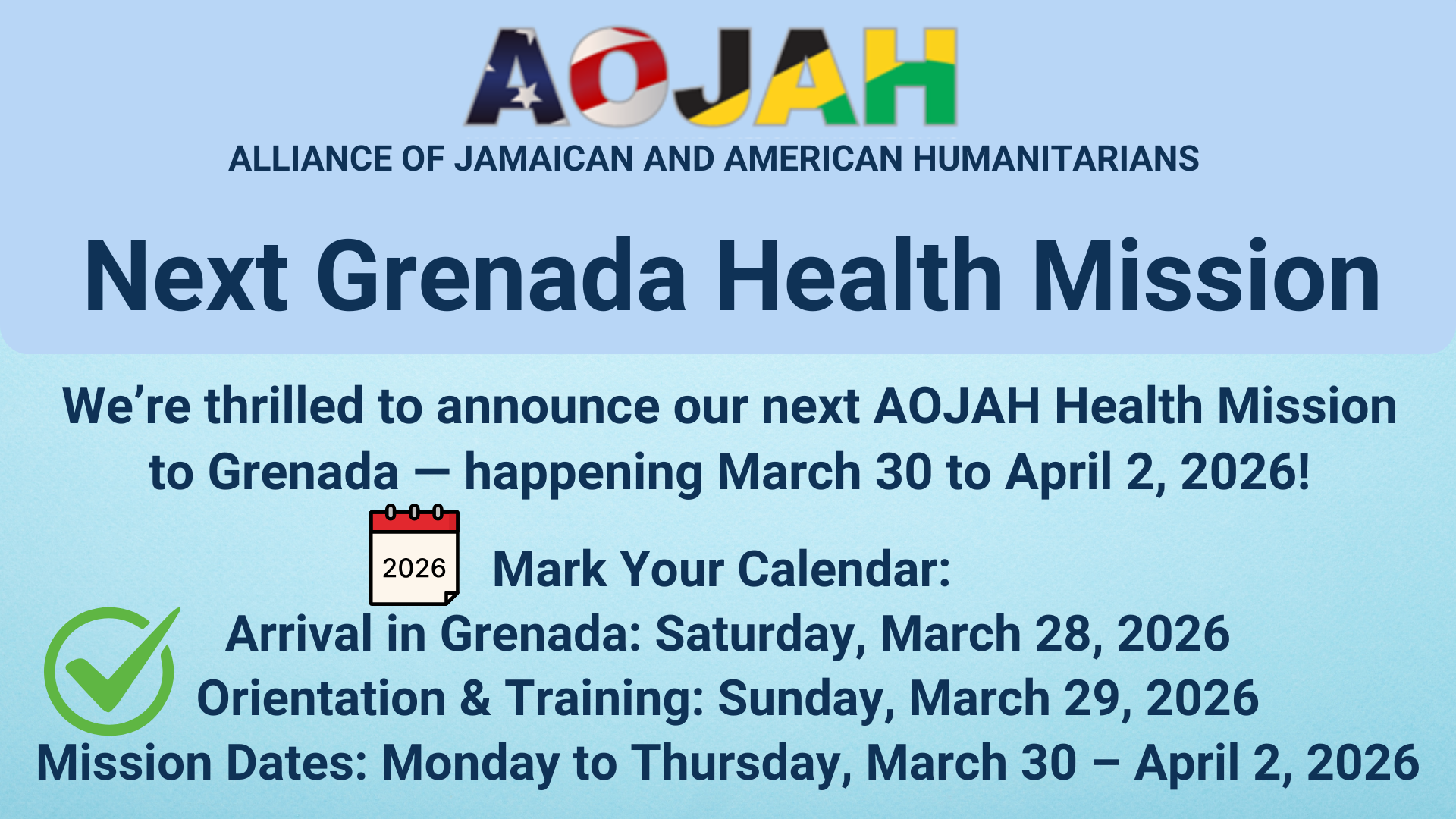 AOJAH
ALLIANCE OF JAMAICAN AND AMERICAN HUMANITARIANS

Next Grenada Health Mission

We’re thrilled to announce our next AOJAH Health Mission to Grenada — happening March 30 to April 2, 2026!

2026

Mark Your Calendar:
Arrival in Grenada: Saturday, March 28, 2026
Orientation & Training: Sunday, March 29, 2026
Mission Dates: Monday to Thursday, March 30 – April 2, 2026